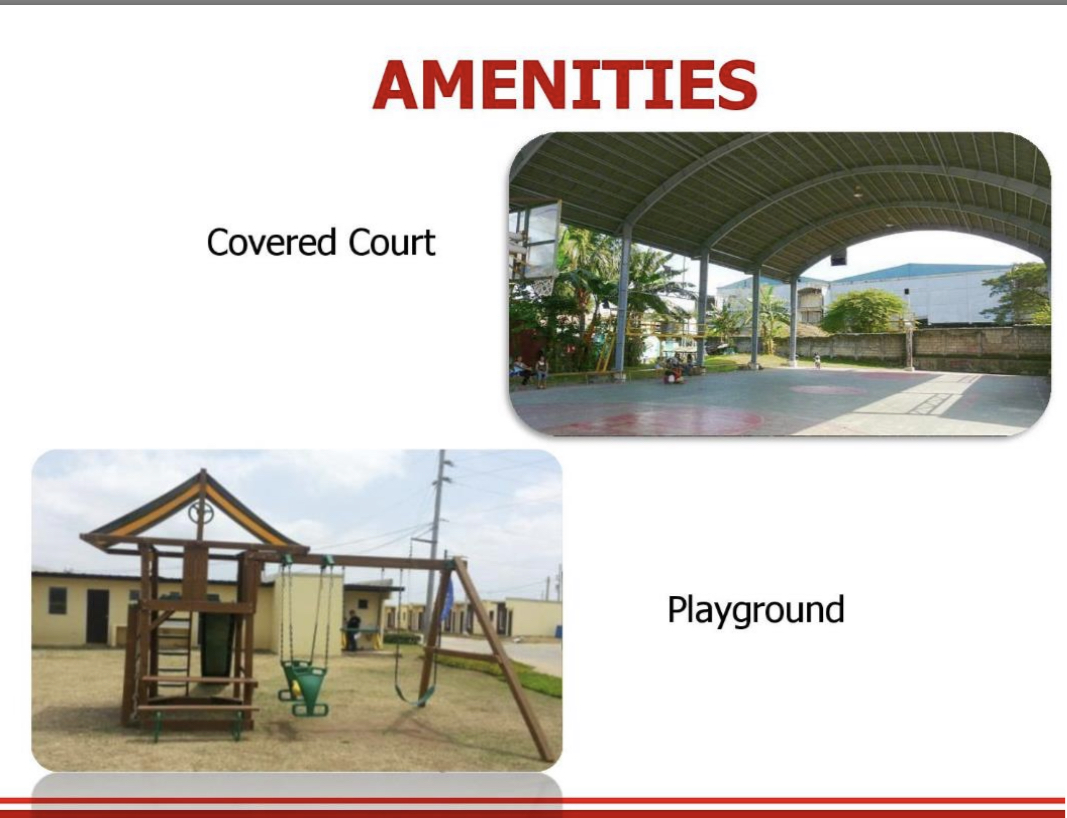 AMENITIES

Covered Court

Playground